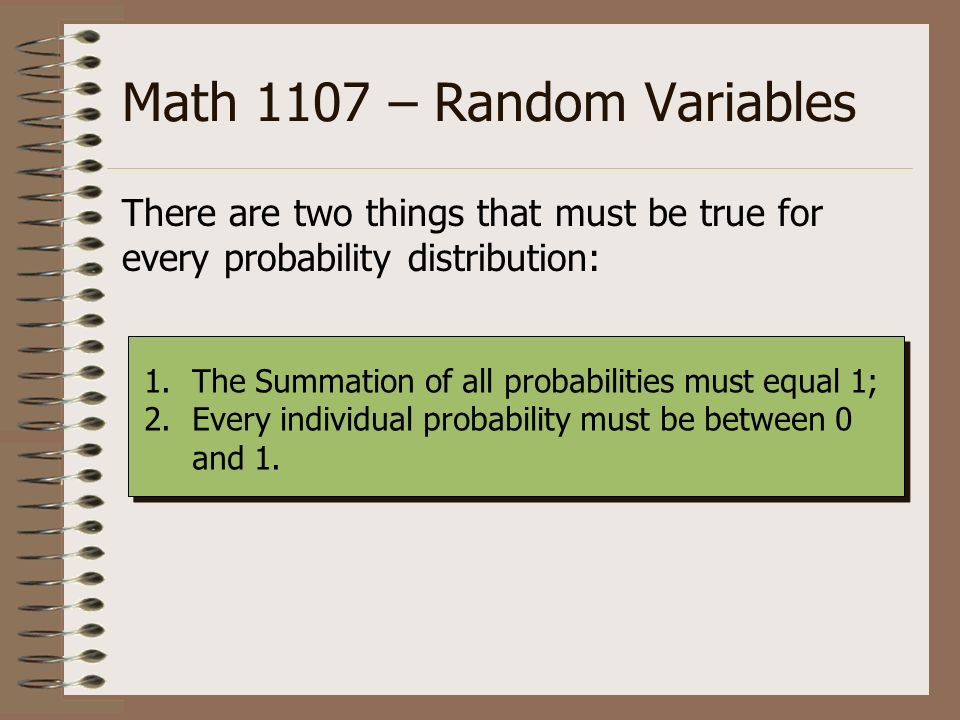 Math 1107 – Random Variables

There are two things that must be true for every probability distribution:

1. The Summation of all probabilities must equal 1;
2. Every individual probability must be between 0 and 1.